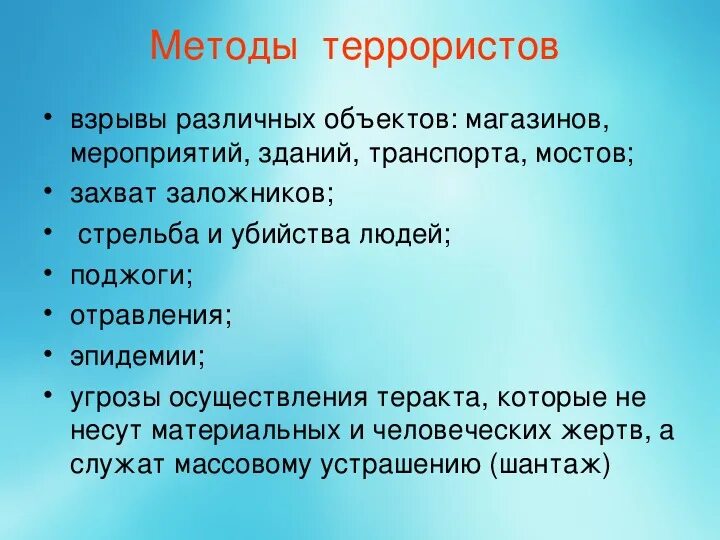 Методы террористов

• взрывы различных объектов: магазинов, мероприятий, зданий, транспорта, мостов;
• захват заложников;
• стрельба и убийства людей;
• поджоги;
• отравления;
• эпидемии;
• угрозы осуществления теракта, которые не несут материальных и человеческих жертв, а служат массовому устрашению (шантаж)